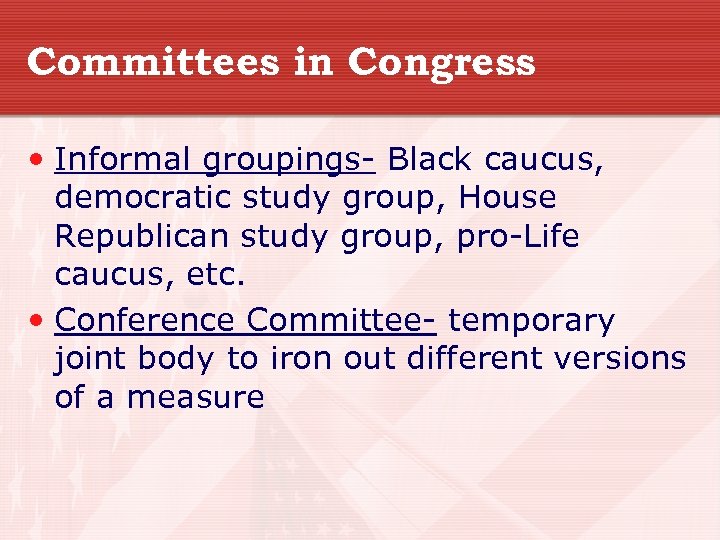 Committees in Congress

• Informal groupings- Black caucus, democratic study group, House Republican study group, pro-Life caucus, etc.

• Conference Committee- temporary joint body to iron out different versions of a measure